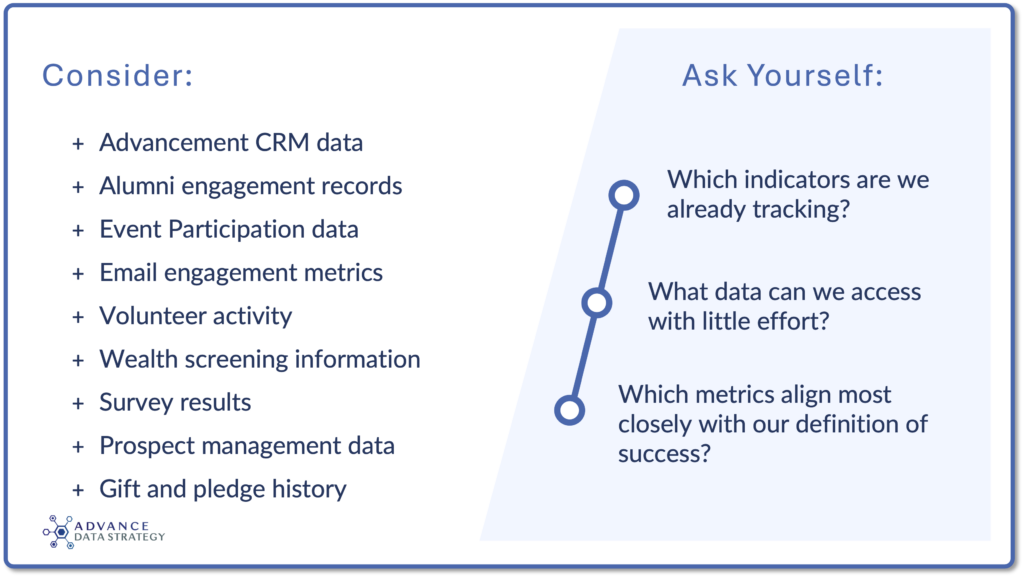 Consider:

+ Advancement CRM data
+ Alumni engagement records
+ Event Participation data
+ Email engagement metrics
+ Volunteer activity
+ Wealth screening information
+ Survey results
+ Prospect management data
+ Gift and pledge history

ADVANCE
DATA STRATEGY

Ask Yourself:

Which indicators are we already tracking?

What data can we access with little effort?

Which metrics align most closely with our definition of success?